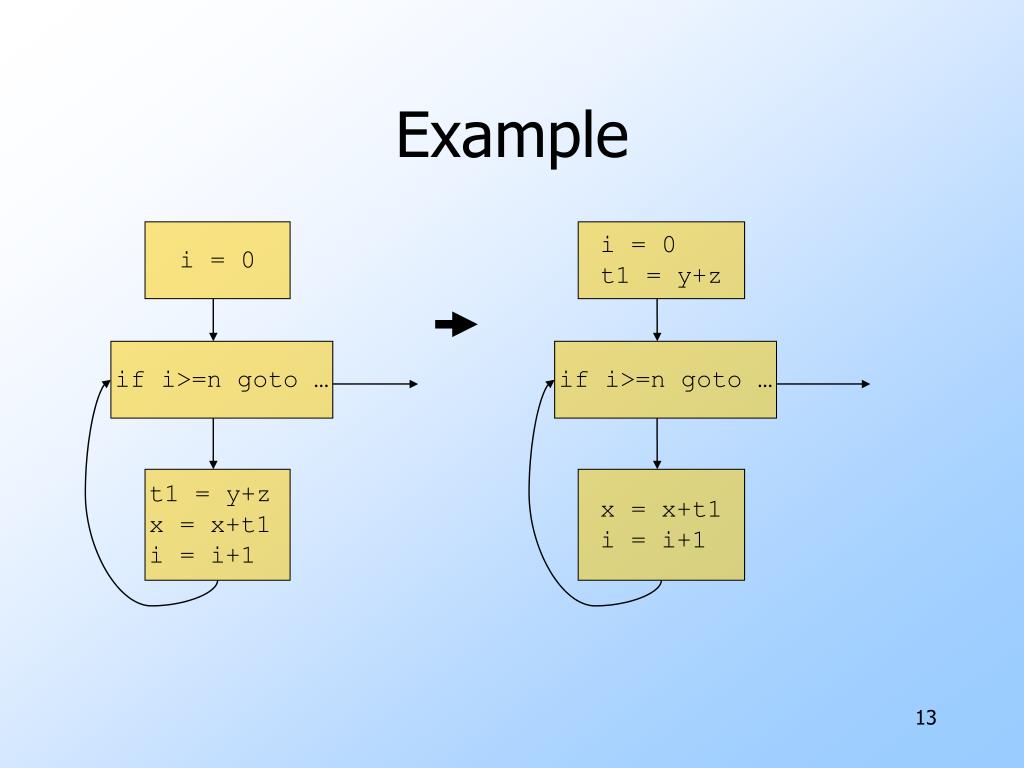 Example

i = 0

if i>=n goto …

t1 = y+z
x = x+t1
i = i+1

i = 0
t1 = y+z

if i>=n goto …

x = x+t1
i = i+1

13